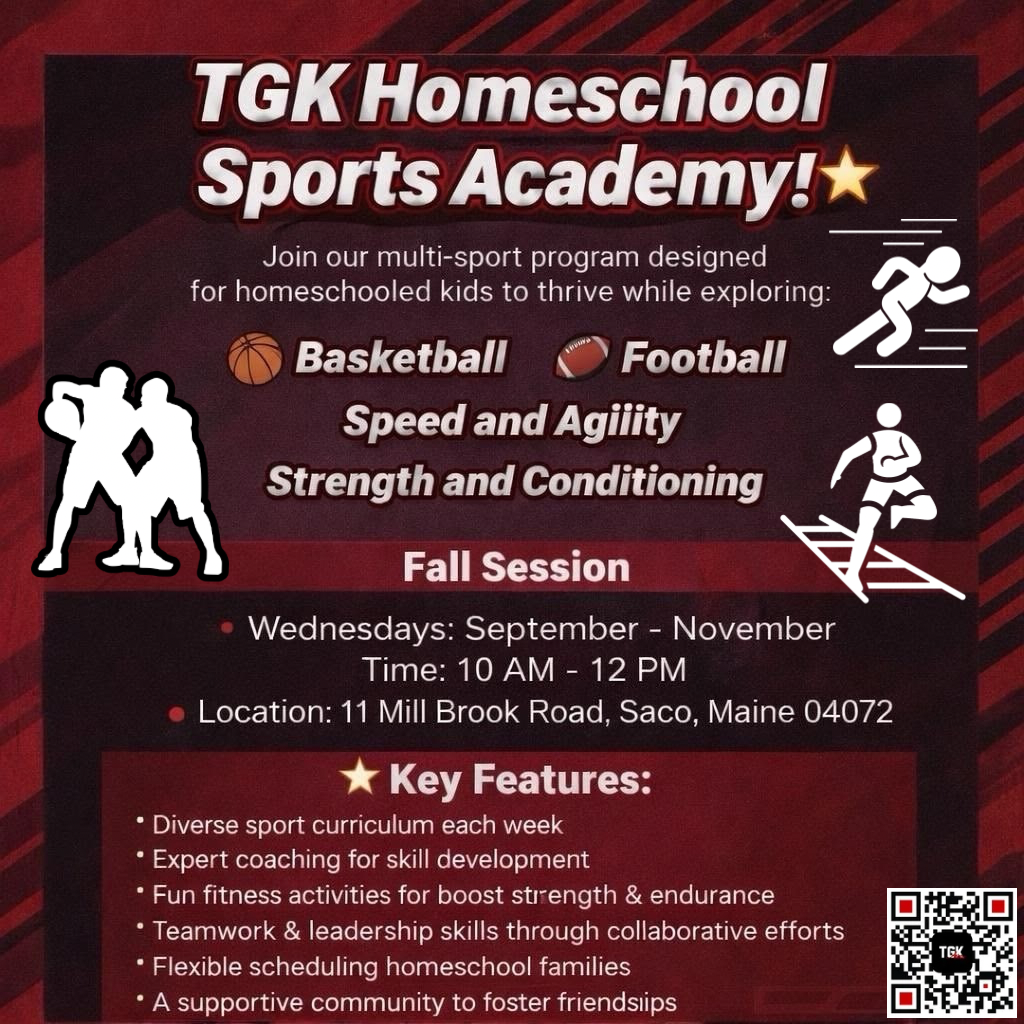 TGK Homeschool Sports Academy!

Join our multi-sport program designed for homeschooled kids to thrive while exploring:

Basketball Football
Speed and Agiiity
Strength and Conditioning

Fall Session

• Wednesdays: September - November
Time: 10 AM - 12 PM
• Location: 11 Mill Brook Road, Saco, Maine 04072

Key Features:

• Diverse sport curriculum each week
• Expert coaching for skill development
• Fun fitness activities for boost strength & endurance
• Teamwork & leadership skills through collaborative efforts
• Flexible scheduling homeschool families
• A supportive community to foster friendsiips

TGK